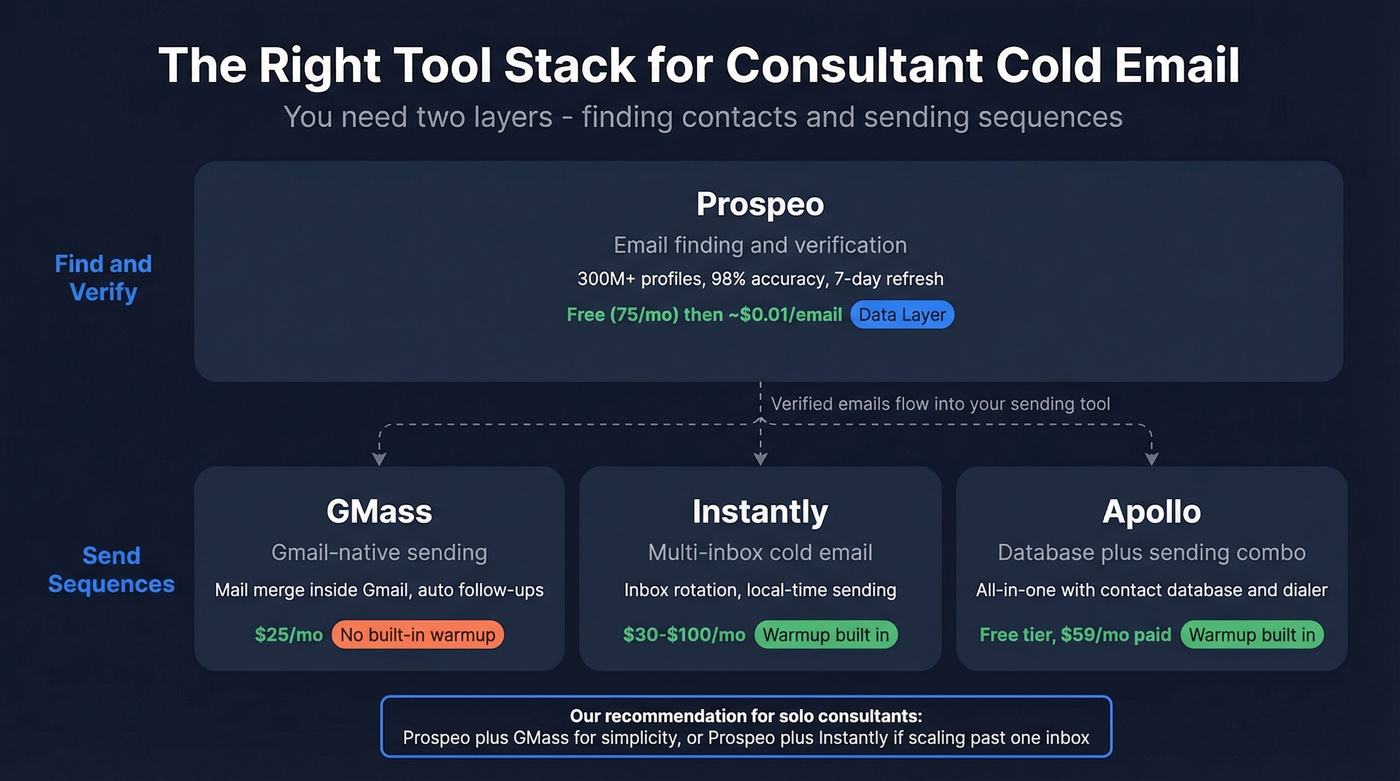 The Right Tool Stack for Consultant Cold Email

You need two layers - finding contacts and sending sequences

Find and Verify

Prospeo

Email finding and verification

300M+ profiles, 98% accuracy, 7-day refresh

Free (75/mo) then ~$0.01/email Data Layer

Verified emails flow into your sending tool

Send Sequences

GMass

Gmail-native sending

Mail merge inside Gmail, auto follow-ups

$25/mo No built-in warmup

Instantly

Multi-inbox cold email

Inbox rotation, local-time sending

$30-$100/mo Warmup built in

Apollo

Database plus sending combo

All-in-one with contact database and dialer

Free tier, $59/mo paid Warmup built in

Our recommendation for solo consultants:
Prospeo plus GMass for simplicity, or Prospeo plus Instantly if scaling past one inbox